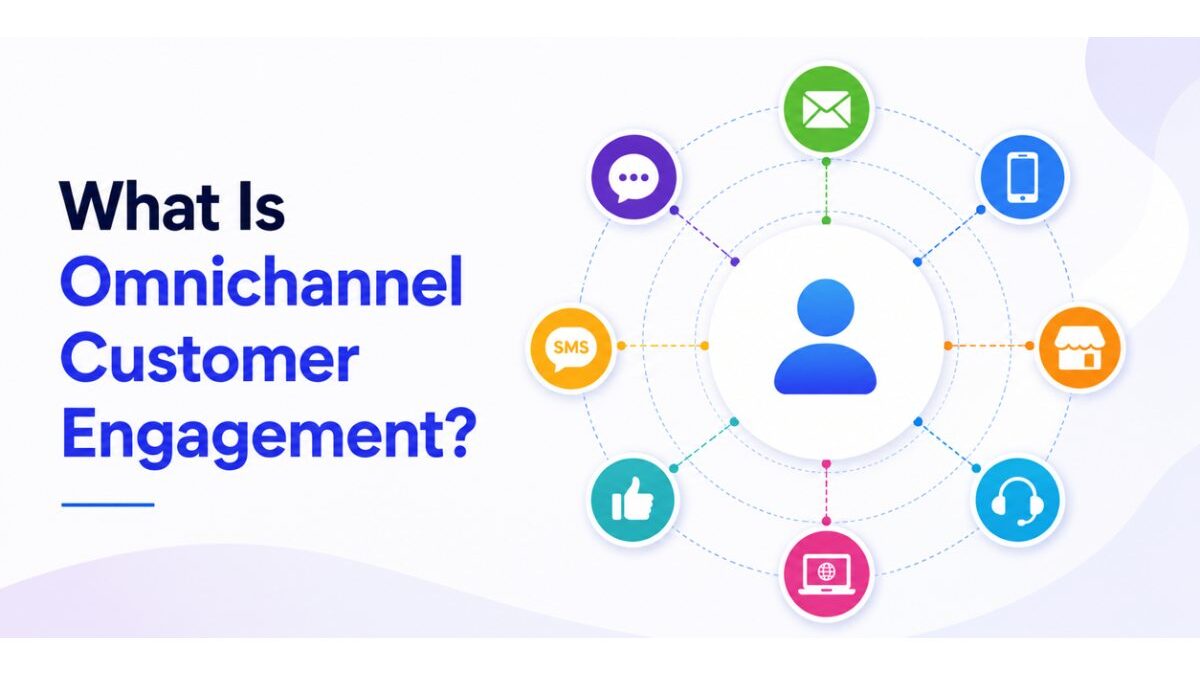 What Is Omnichannel Customer Engagement?

SMS